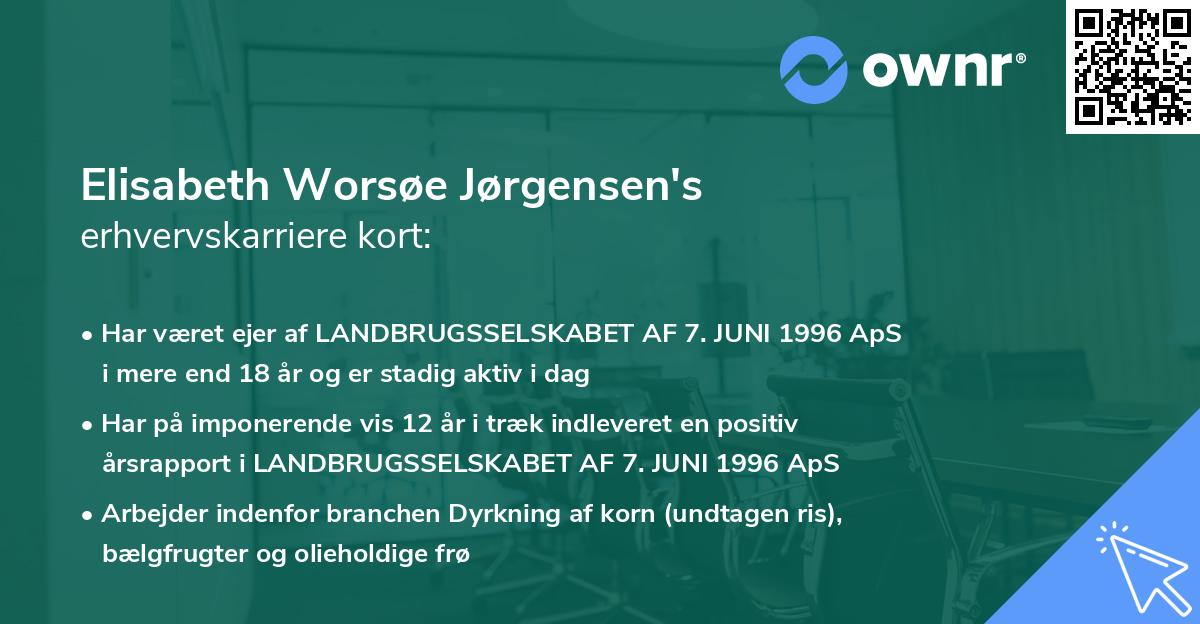 ownr®

Elisabeth Worsøe Jørgensen's
erhvervskarriere kort:

• Har været ejer af LANDBRUGSSELSKABET AF 7. JUNI 1996 ApS i mere end 18 år og er stadig aktiv i dag

• Har på imponerende vis 12 år i træk indleveret en positiv årsrapport i LANDBRUGSSELSKABET AF 7. JUNI 1996 ApS

• Arbejder indenfor branchen Dyrkning af korn (undtagen ris), bælgfrugter og olieholdige frø